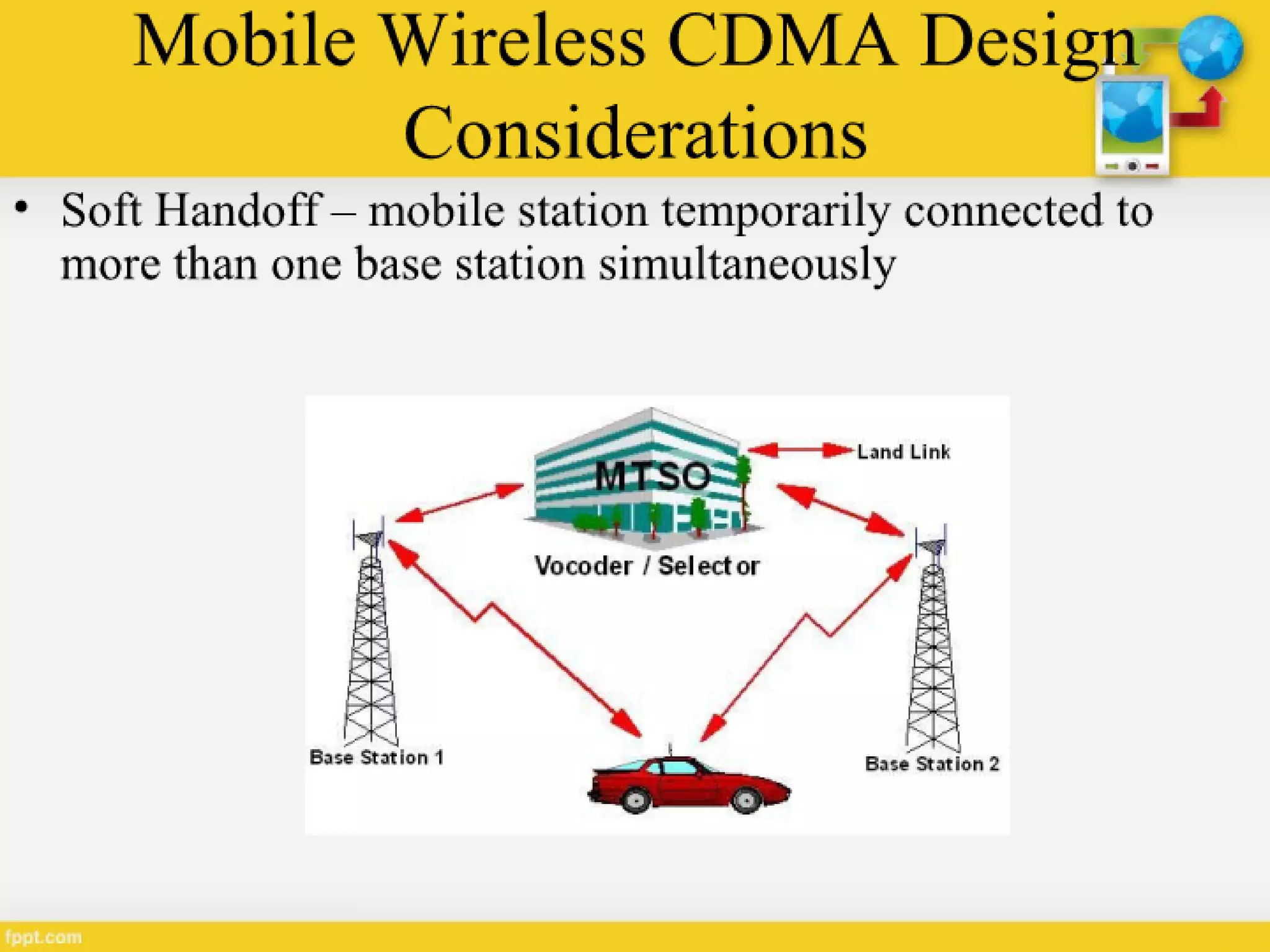 Mobile Wireless CDMA Design Considerations

• Soft Handoff – mobile station temporarily connected to more than one base station simultaneously

MTSO

Land Link

Vocoder / Selector

Base Station 1

Base Station 2

fppt.com